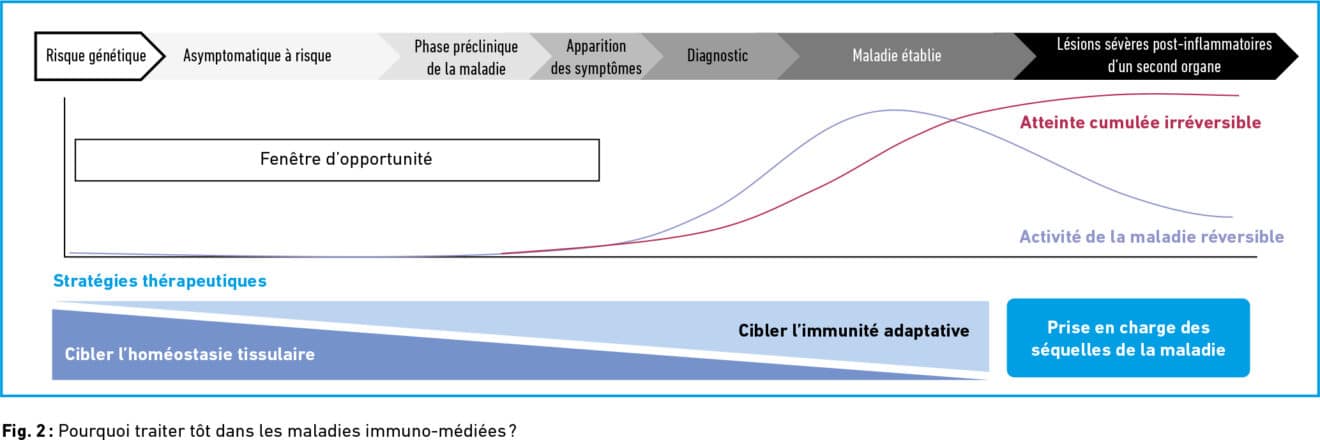 Risque génétique
Asymptomatique à risque
Phase préclinique de la maladie
Apparition des symptômes
Diagnostic
Maladie établie
Lésions sévères post-inflammatoires d'un second organe

Fenêtre d'opportunité

Atteinte cumulée irréversible

Activité de la maladie réversible

Stratégies thérapeutiques

Cibler l'immunité adaptative

Cibler l'homéostasie tissulaire

Prise en charge des séquelles de la maladie

Fig. 2 : Pourquoi traiter tôt dans les maladies immuno-médiées ?